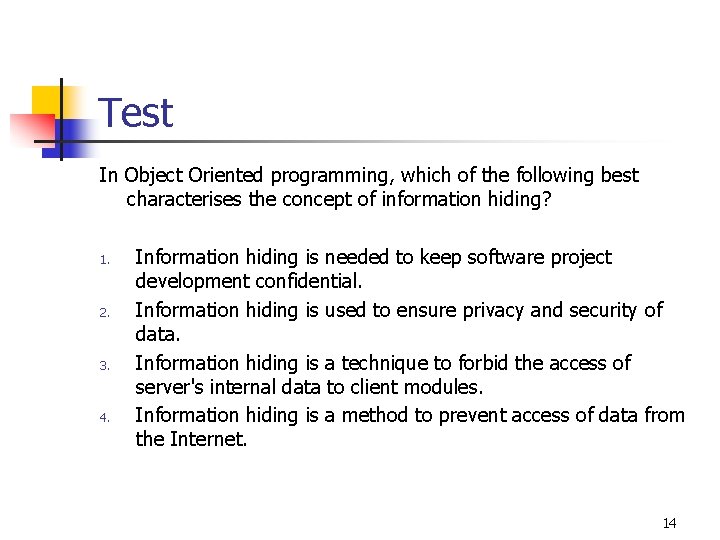 Test

In Object Oriented programming, which of the following best characterises the concept of information hiding?

1. Information hiding is needed to keep software project development confidential.
2. Information hiding is used to ensure privacy and security of data.
3. Information hiding is a technique to forbid the access of server's internal data to client modules.
4. Information hiding is a method to prevent access of data from the Internet.

14